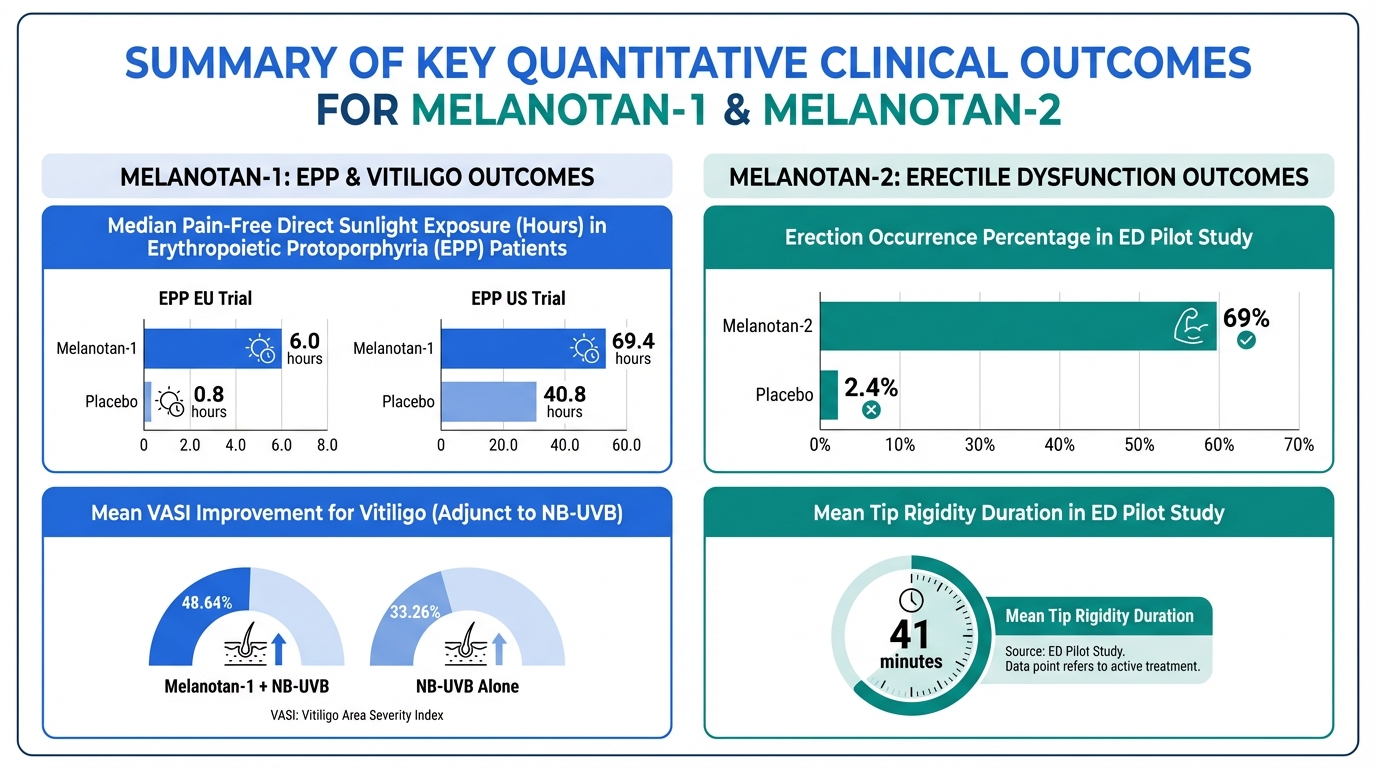 SUMMARY OF KEY QUANTITATIVE CLINICAL OUTCOMES FOR MELANOTAN-1 & MELANOTAN-2

MELANOTAN-1: EPP & VITILIGO OUTCOMES

Median Pain-Free Direct Sunlight Exposure (Hours) in Erythropoietic Protoporphyria (EPP) Patients

EPP EU Trial

Melanotan-1 6.0 hours
Placebo 0.8 hours
0 2.0 4.0 6.0 8.0

EPP US Trial

Melanotan-1 69.4 hours
Placebo 40.8 hours
0 20.0 40.0 60.0

Mean VASI Improvement for Vitiligo (Adjunct to NB-UVB)

48.64%
Melanotan-1 + NB-UVB

33.26%
NB-UVB Alone

VASI: Vitiligo Area Severity Index

MELANOTAN-2: ERECTILE DYSFUNCTION OUTCOMES

Erection Occurrence Percentage in ED Pilot Study

Melanotan-2 69%
Placebo 2.4%
0% 10% 30% 40% 50% 60% 70%

Mean Tip Rigidity Duration in ED Pilot Study

41 minutes

Mean Tip Rigidity Duration
Source: ED Pilot Study.
Data point refers to active treatment.